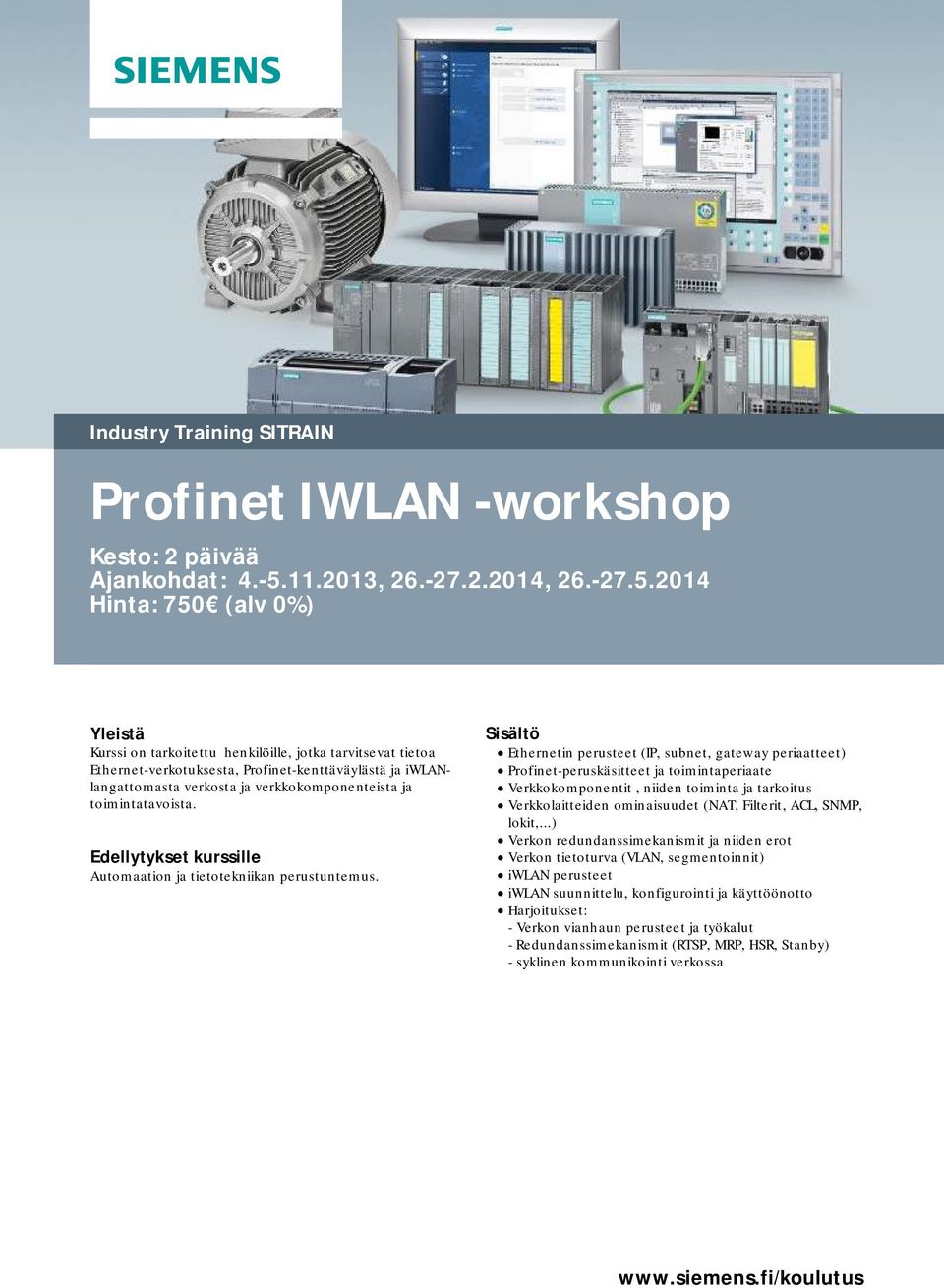 SIEMENS

Industry Training SITRAIN

Profinet IWLAN -workshop

Kesto: 2 päivää
Ajankohdat: 4.-5.11.2013, 26.-27.2.2014, 26.-27.5.2014
Hinta: 750€ (alv 0%)

Yleistä
Kurssi on tarkoitettu henkilöille, jotka tarvitsevat tietoa Ethernet-verkotuksesta, Profinet-kenttäväylästä ja iWLAN-langattomasta verkosta ja verkkokomponenteista ja toimintatavoista.

Edellytykset kurssille
Automaation ja tietotekniikan perustuntemus.

Sisältö
• Ethernetin perusteet (IP, subnet, gateway periaatteet)
• Profinet-peruskäsitteet ja toimintaperiaate
• Verkkokomponentit , niiden toiminta ja tarkoitus
• Verkkolaitteiden ominaisuudet (NAT, Filterit, ACL, SNMP, lokit,...)
• Verkon redundanssimekanismit ja niiden erot
• Verkon tietoturva (VLAN, segmentoinnit)
• iWLAN perusteet
• iWLAN suunnittelu, konfigurointi ja käyttöönotto
• Harjoitukset:
- Verkon vianhaun perusteet ja työkalut
- Redundanssimekanismit (RTSP, MRP, HSR, Stanby)
- syklinen kommunikointi verkossa

www.siemens.fi/koulutus